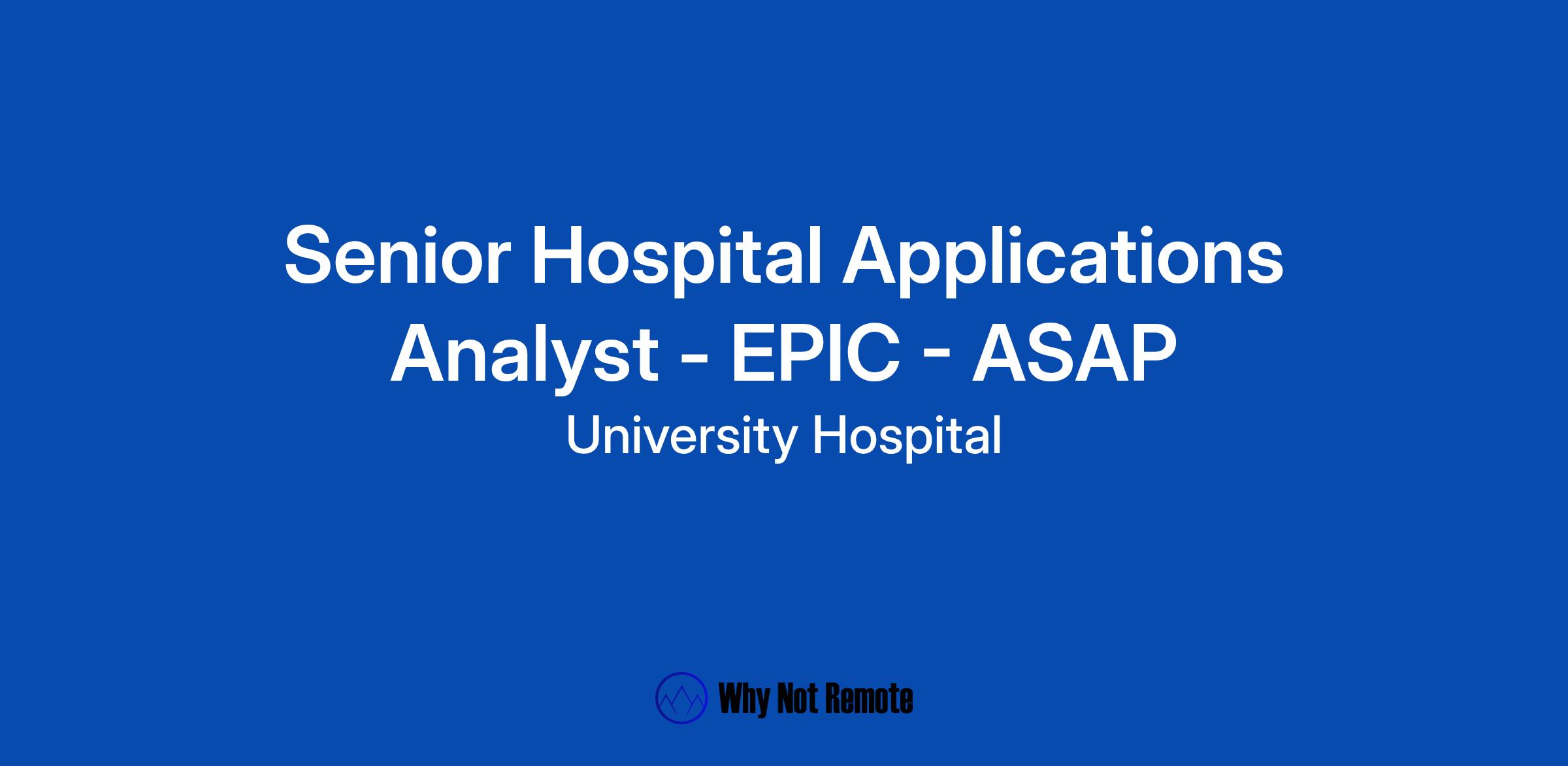 Senior Hospital Applications Analyst - EPIC - ASAP

University Hospital

Why Not Remote